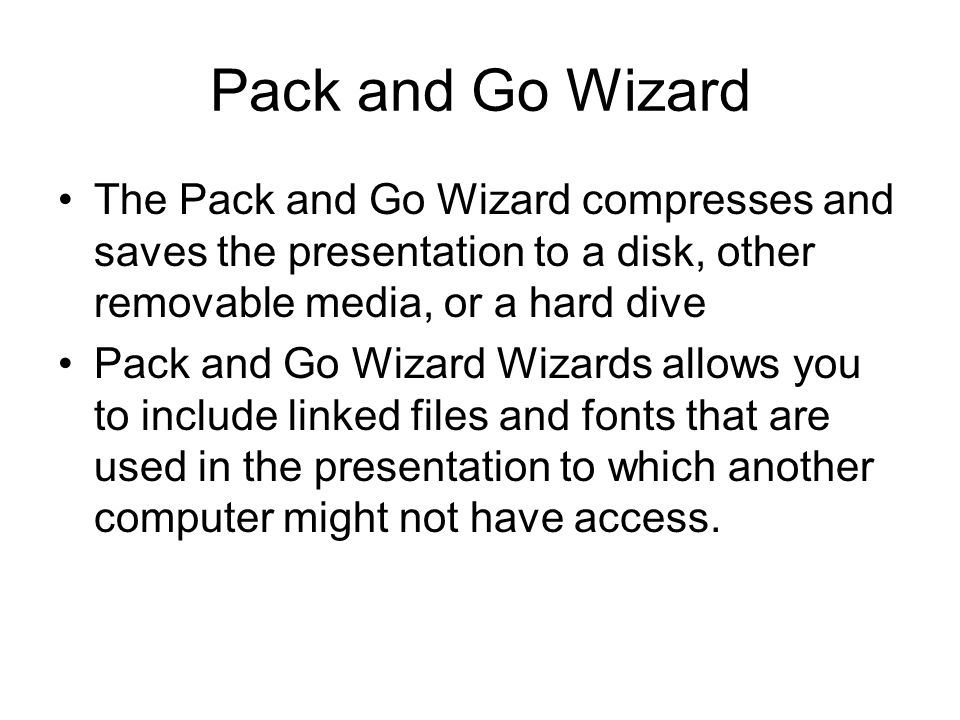 Pack and Go Wizard

• The Pack and Go Wizard compresses and saves the presentation to a disk, other removable media, or a hard dive

• Pack and Go Wizard Wizards allows you to include linked files and fonts that are used in the presentation to which another computer might not have access.